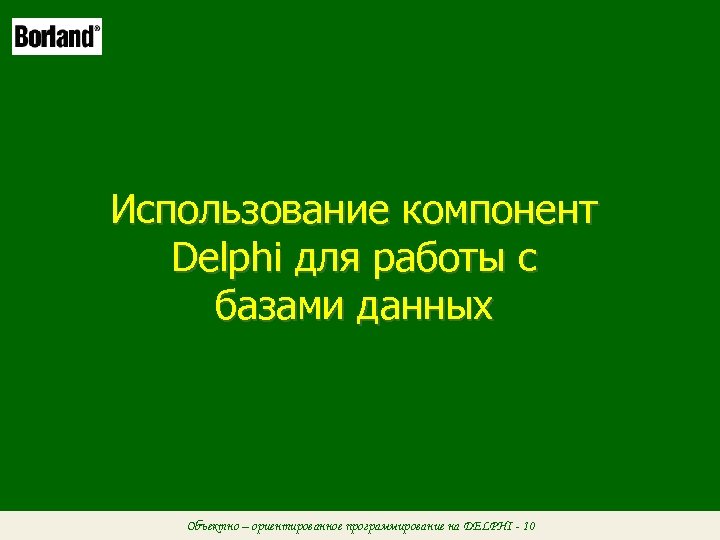 Borland®

Использование компонент Delphi для работы с базами данных

Объектно – ориентированное программирование на DELPHI - 10